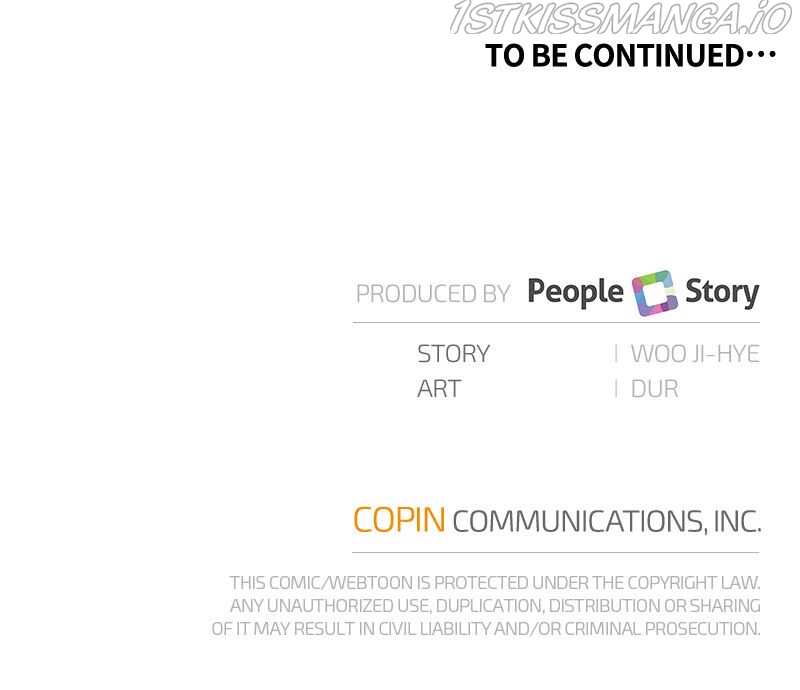 1STKISSMANGA.IO

TO BE CONTINUED···

PRODUCED BY People Story

STORY | WOO JI-HYE
ART | DUR

COPIN COMMUNICATIONS, INC.

THIS COMIC/WEBTOON IS PROTECTED UNDER THE COPYRIGHT LAW. ANY UNAUTHORIZED USE, DUPLICATION, DISTRIBUTION OR SHARING OF IT MAY RESULT IN CIVIL LIABILITY AND/OR CRIMINAL PROSECUTION.